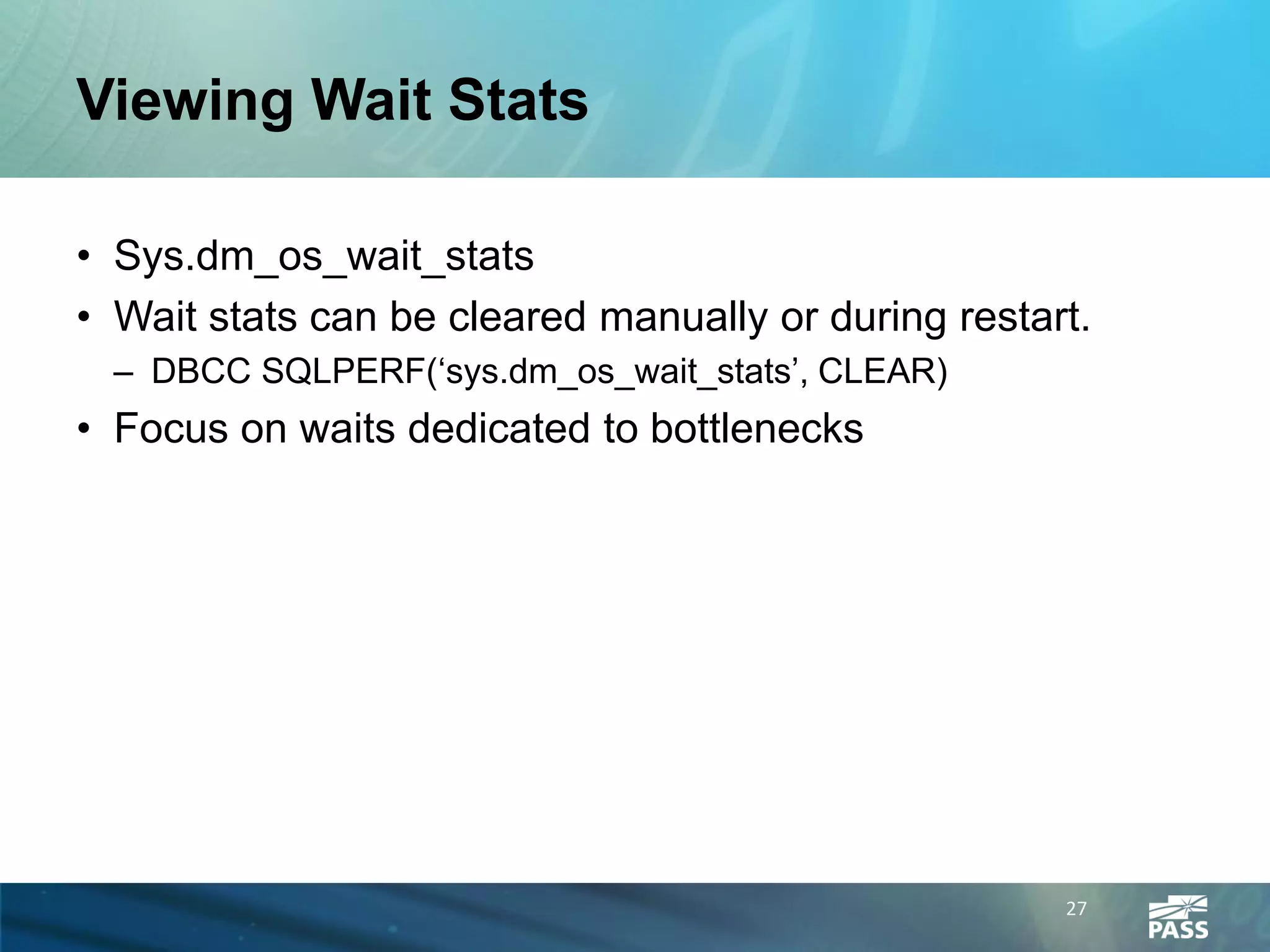 Viewing Wait Stats

• Sys.dm_os_wait_stats
• Wait stats can be cleared manually or during restart.
– DBCC SQLPERF(‘sys.dm_os_wait_stats’, CLEAR)
• Focus on waits dedicated to bottlenecks

27

PASS